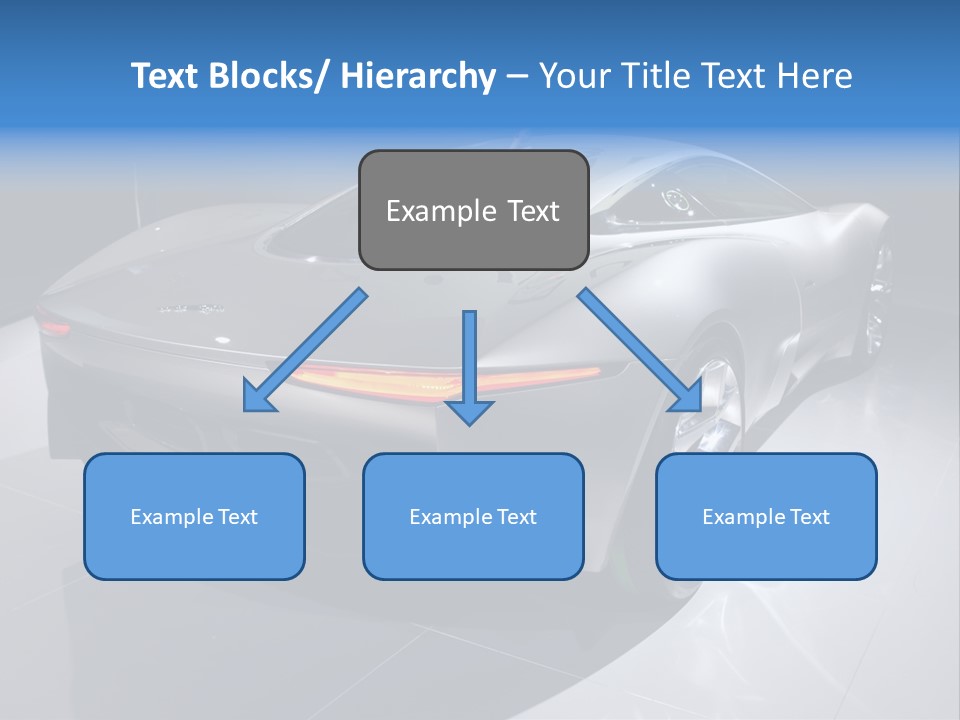 Text Blocks/ Hierarchy – Your Title Text Here

Example Text

Example Text

Example Text

Example Text